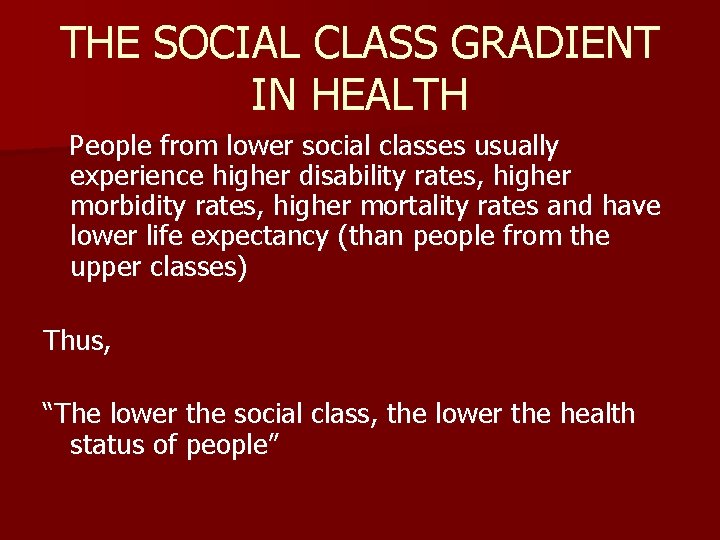 THE SOCIAL CLASS GRADIENT IN HEALTH

People from lower social classes usually experience higher disability rates, higher morbidity rates, higher mortality rates and have lower life expectancy (than people from the upper classes)

Thus,

“The lower the social class, the lower the health status of people”